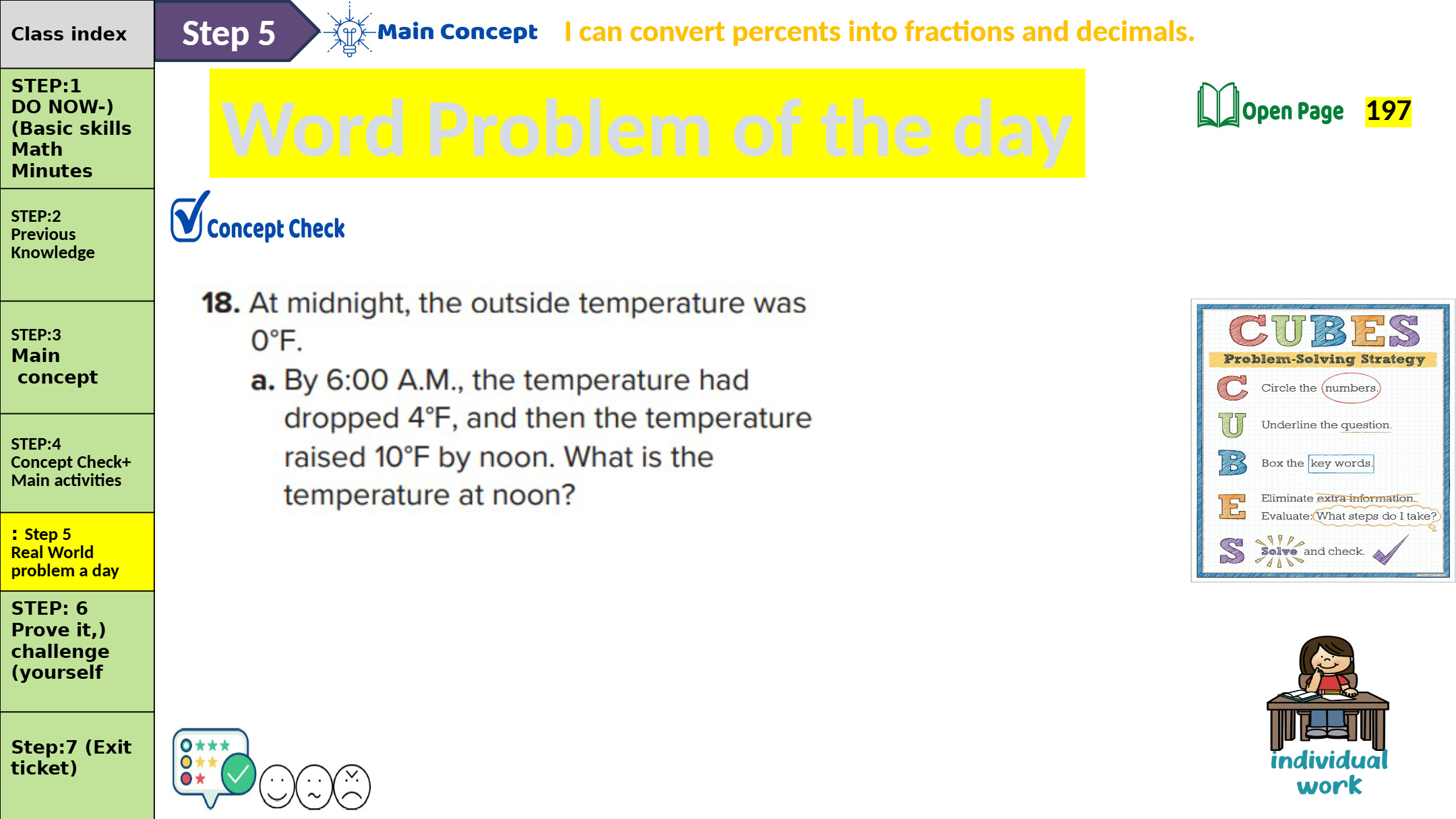 Class index

STEP:1 DO NOW-) (Basic skills Math Minutes

STEP:2 Previous Knowledge

STEP:3 Main concept

STEP:4 Concept Check+ Main activities

: Step 5 Real World problem a day

STEP: 6 Prove it,) challenge (yourself

Step:7 (Exit ticket)

Step 5

Main Concept

I can convert percents into fractions and decimals.

Word Problem of the day

Open Page 197

Concept Check

18. At midnight, the outside temperature was 0°F.

a. By 6:00 A.M., the temperature had dropped 4°F, and then the temperature raised 10°F by noon. What is the temperature at noon?

CUBES
Problem-Solving Strategy
C Circle the numbers.
U Underline the question.
B Box the key words.
E Eliminate extra information. Evaluate: What steps do I take?
S Solve and check.

individual work